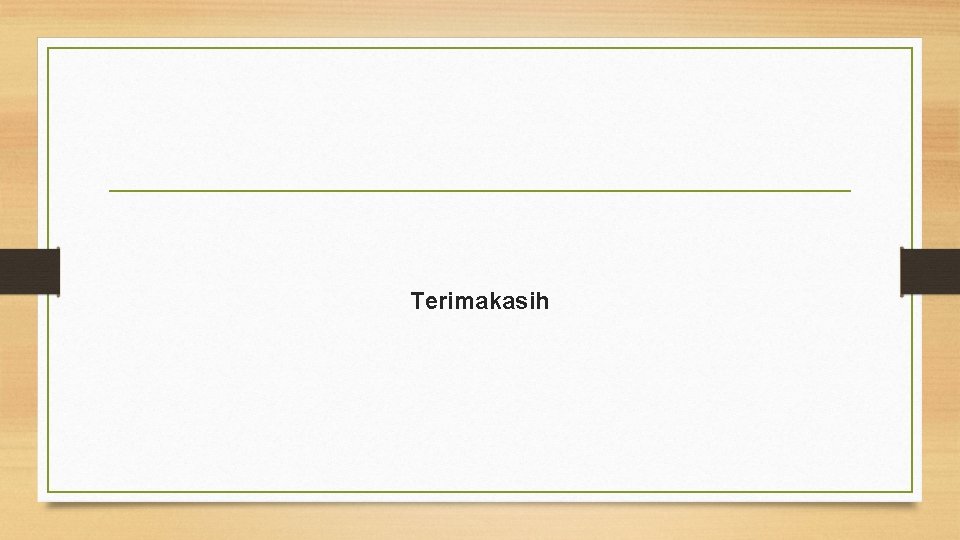 Terimakasih